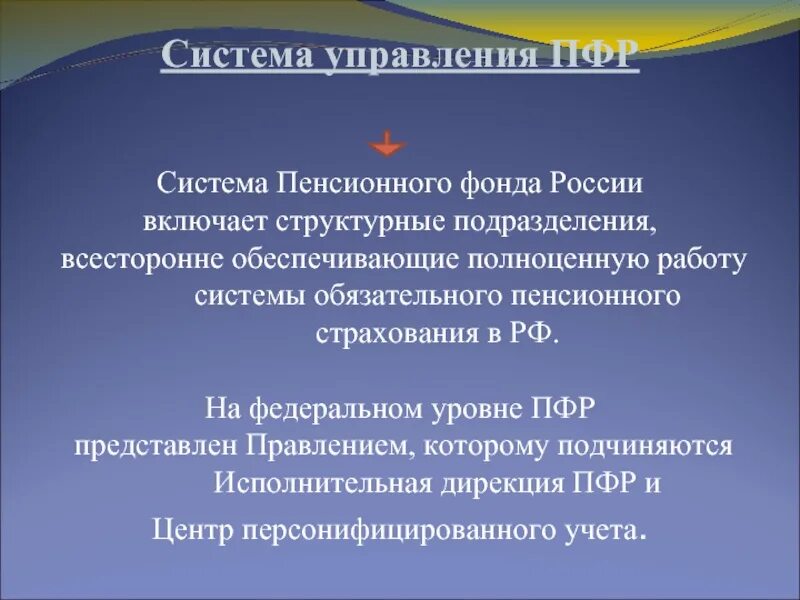 Система управления ПФР

Система Пенсионного фонда России включает структурные подразделения, всесторонне обеспечивающие полноценную работу системы обязательного пенсионного страхования в РФ.

На федеральном уровне ПФР представлен Правлением, которому подчиняются Исполнительная дирекция ПФР и Центр персонифицированного учета.